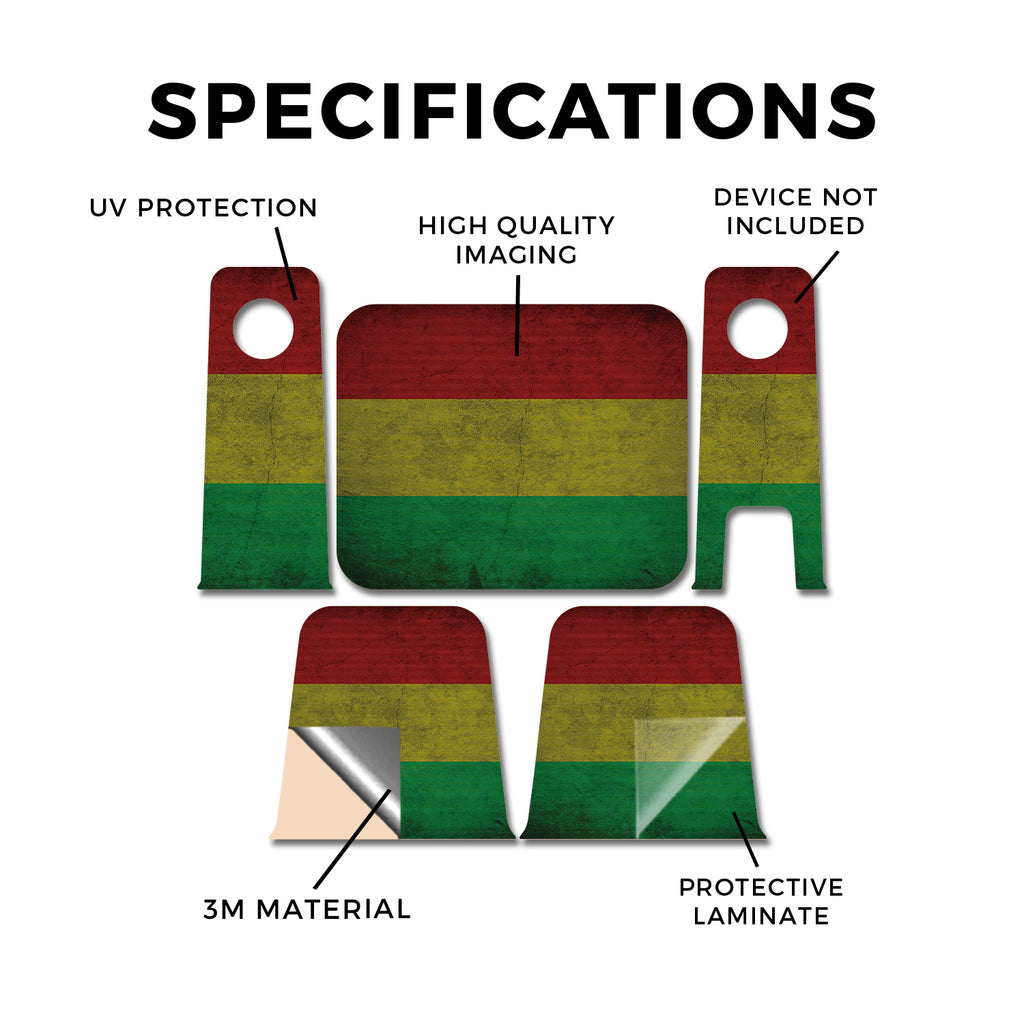 SPECIFICATIONS

UV PROTECTION

HIGH QUALITY IMAGING

DEVICE NOT INCLUDED

3M MATERIAL

PROTECTIVE LAMINATE